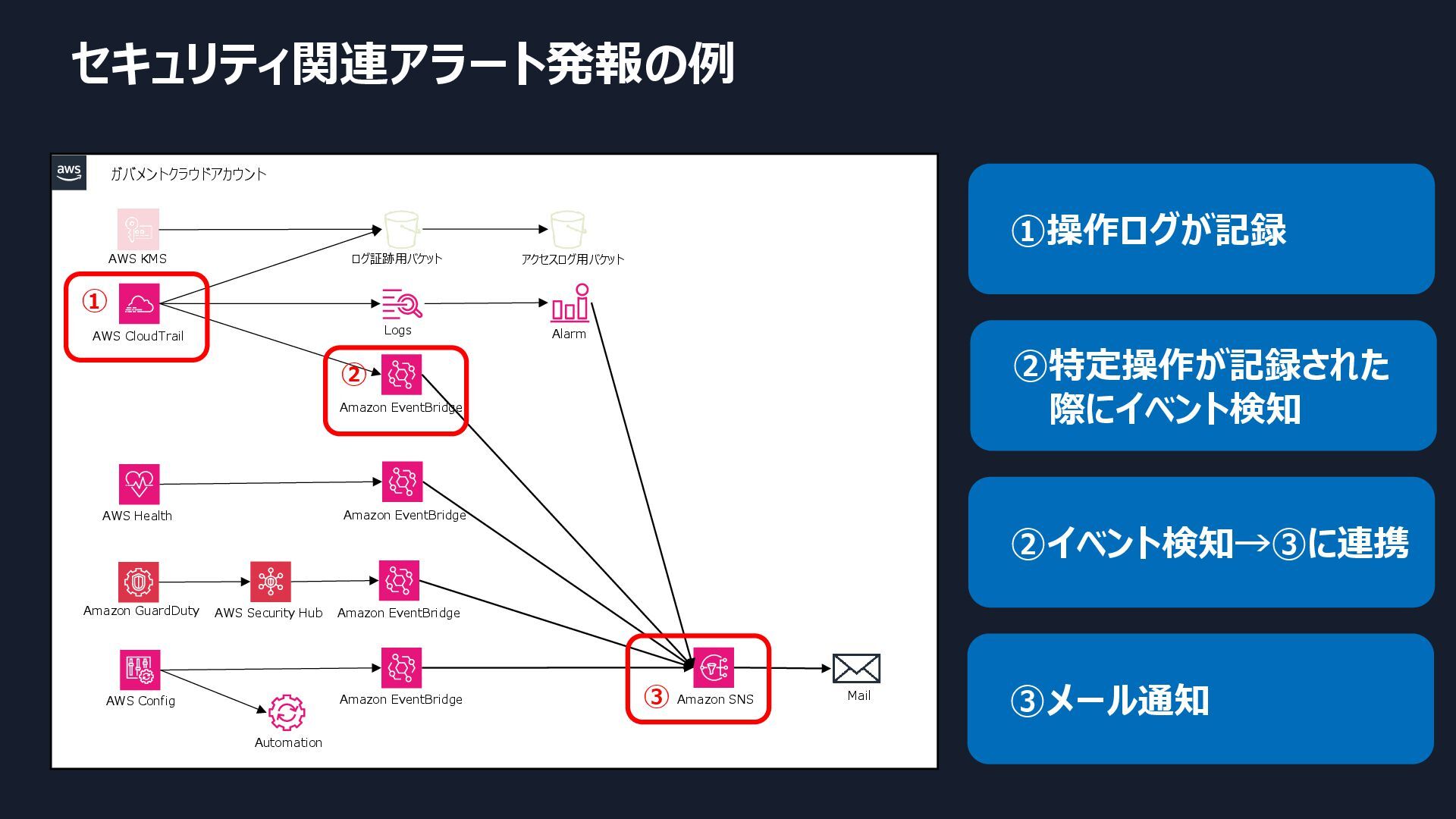 セキュリティ関連アラート発報の例

aws
ガバメントクラウドアカウント

AWS KMS
ログ証跡用バケット
アクセスログ用バケット
①
AWS CloudTrail
Logs
Alarm
②
Amazon EventBridge
AWS Health
Amazon EventBridge
Amazon GuardDuty
AWS Security Hub
Amazon EventBridge
AWS Config
Automation
Amazon EventBridge
③
Amazon SNS
Mail

①操作ログが記録

②特定操作が記録された際にイベント検知

②イベント検知→③に連携

③メール通知